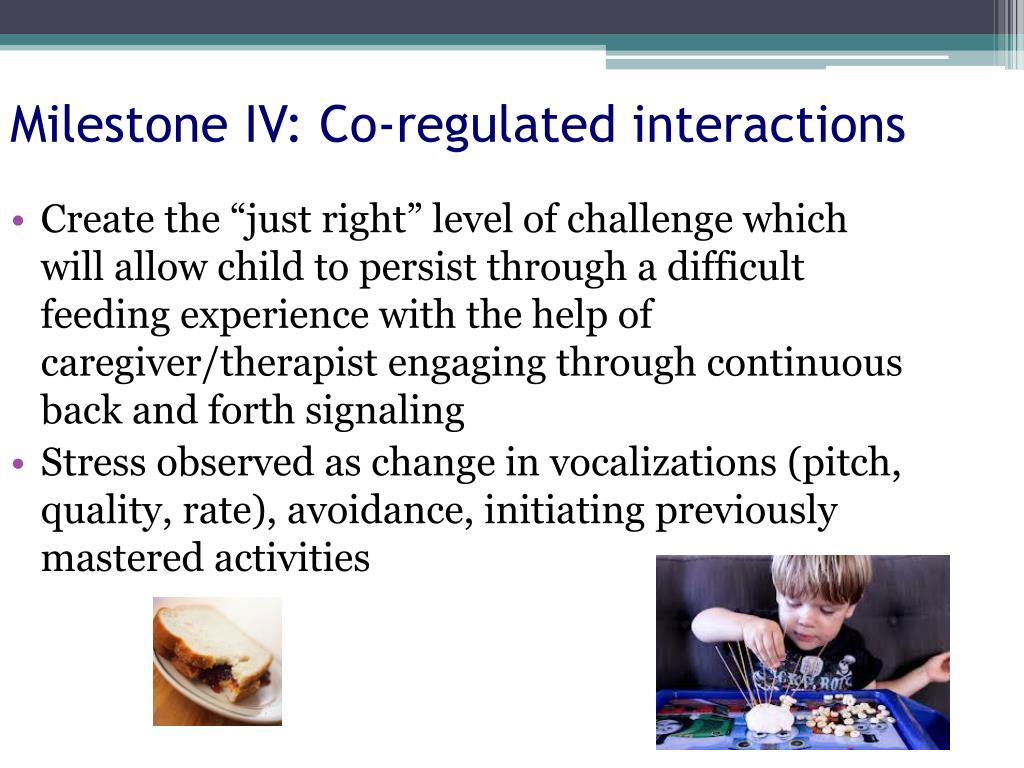 Milestone IV: Co-regulated interactions

• Create the “just right” level of challenge which will allow child to persist through a difficult feeding experience with the help of caregiver/therapist engaging through continuous back and forth signaling
• Stress observed as change in vocalizations (pitch, quality, rate), avoidance, initiating previously mastered activities